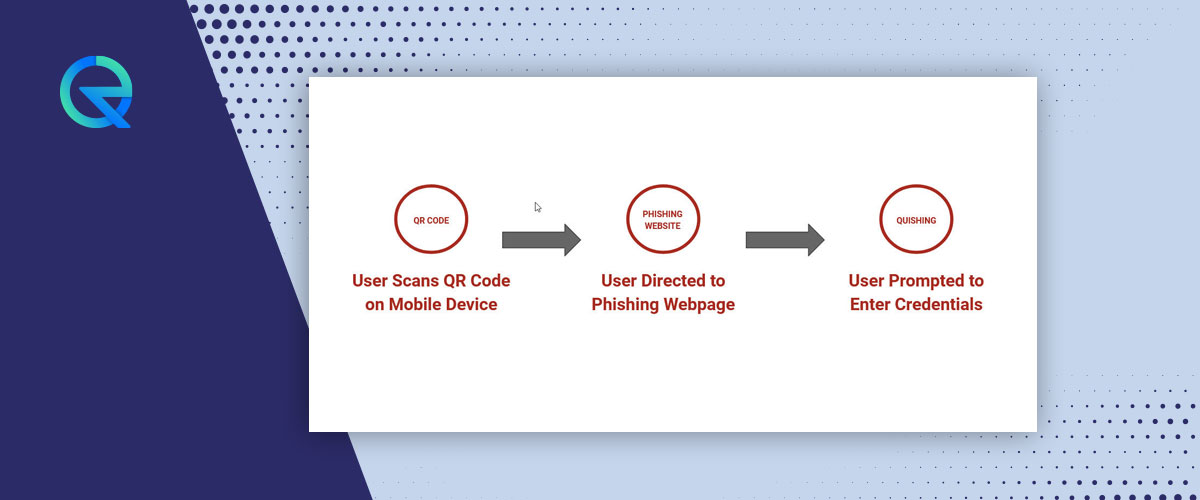 QR CODE

User Scans QR Code on Mobile Device

PHISHING WEBSITE

User Directed to Phishing Webpage

QUISHING

User Prompted to Enter Credentials